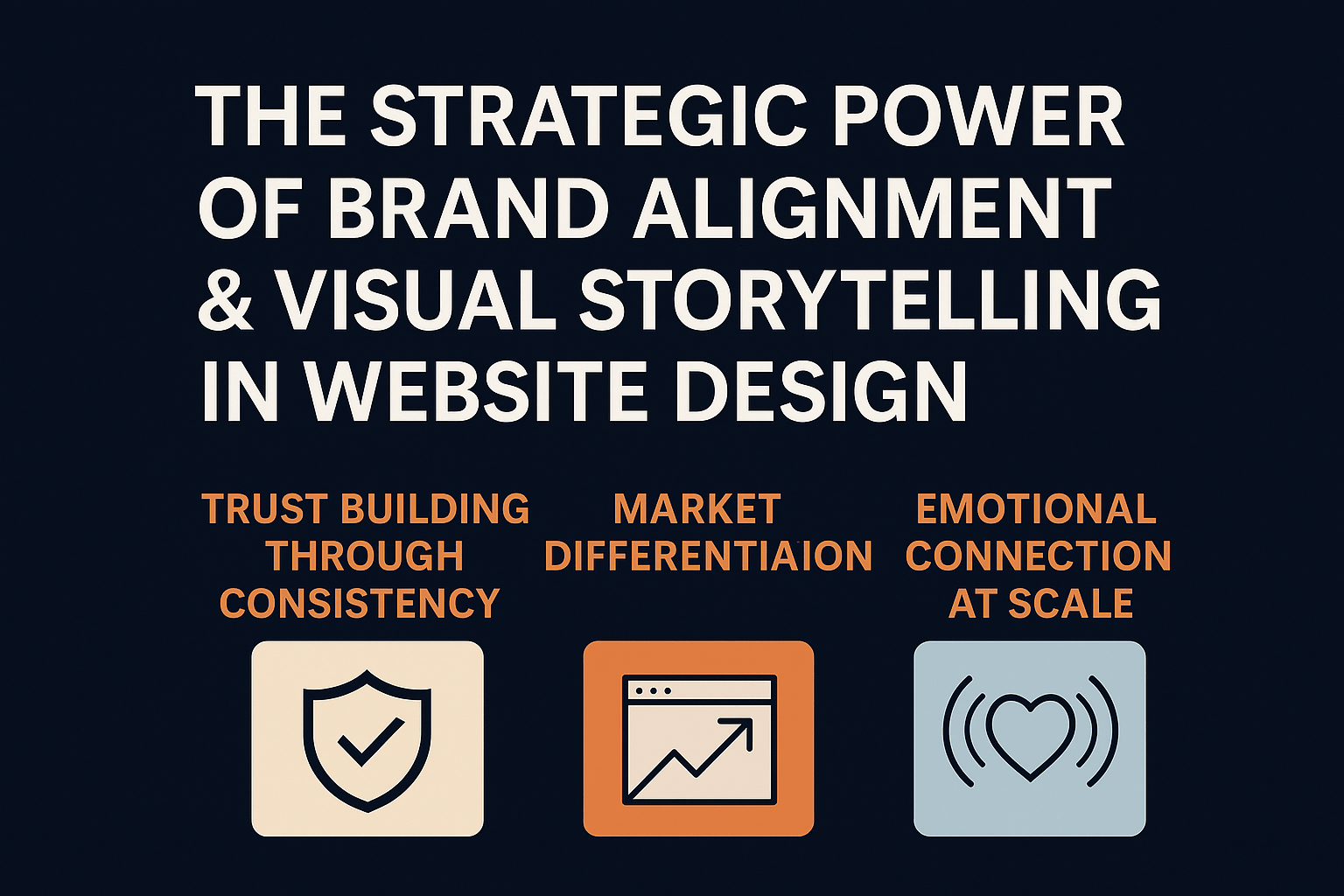 THE STRATEGIC POWER OF BRAND ALIGNMENT & VISUAL STORYTELLING IN WEBSITE DESIGN

TRUST BUILDING THROUGH CONSISTENCY

MARKET DIFFERENTIAION

EMOTIONAL CONNECTION AT SCALE